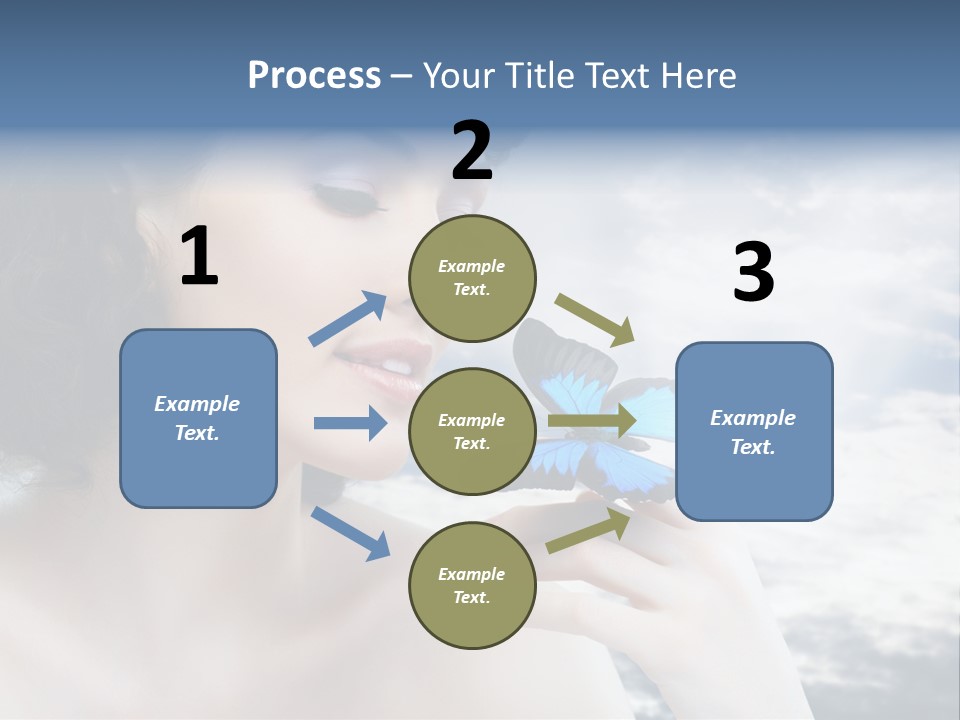 Process – Your Title Text Here

1

Example Text.

2

Example Text.

Example Text.

Example Text.

3

Example Text.